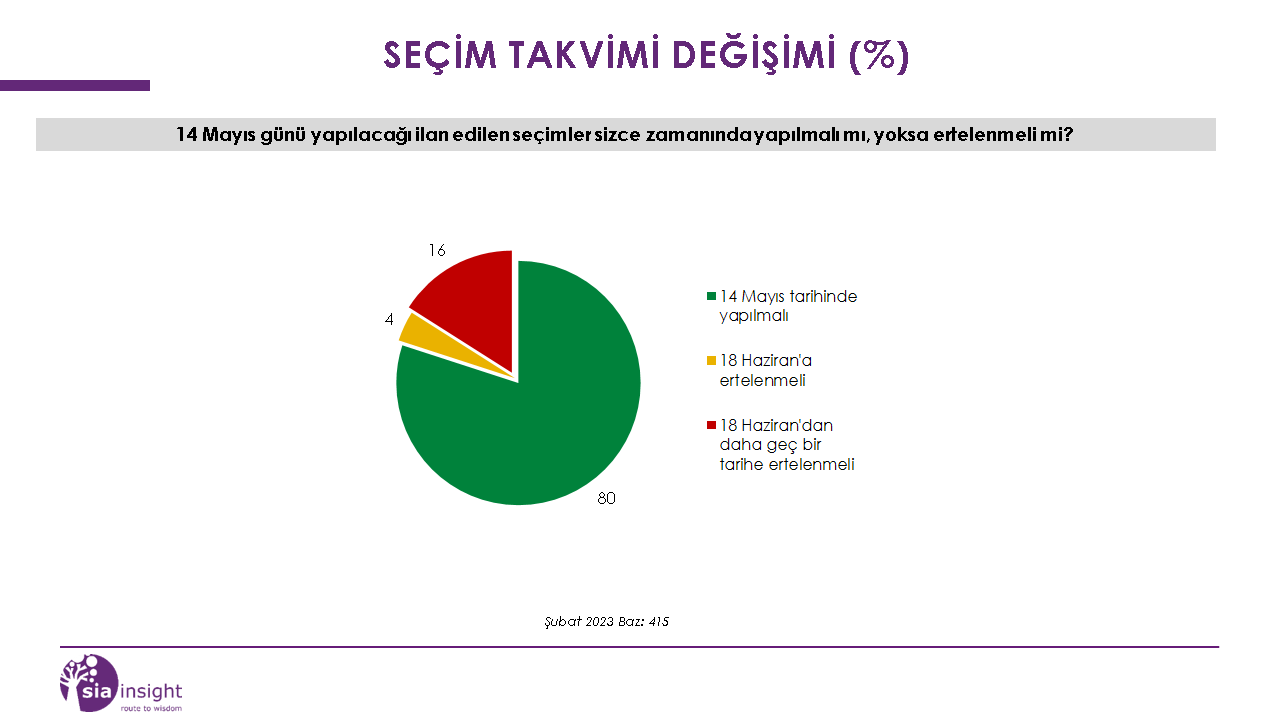 SEÇİM TAKVİMİ DEĞİŞİMİ (%)

14 Mayıs günü yapılacağı ilan edilen seçimler sizce zamanında yapılmalı mı, yoksa ertelenmeli mi?

16

4

80

14 Mayıs tarihinde yapılmalı

18 Haziran'a ertelenmeli

18 Haziran'dan daha geç bir tarihe ertelenmeli

Şubat 2023 Baz: 415

sia insight
route to wisdom